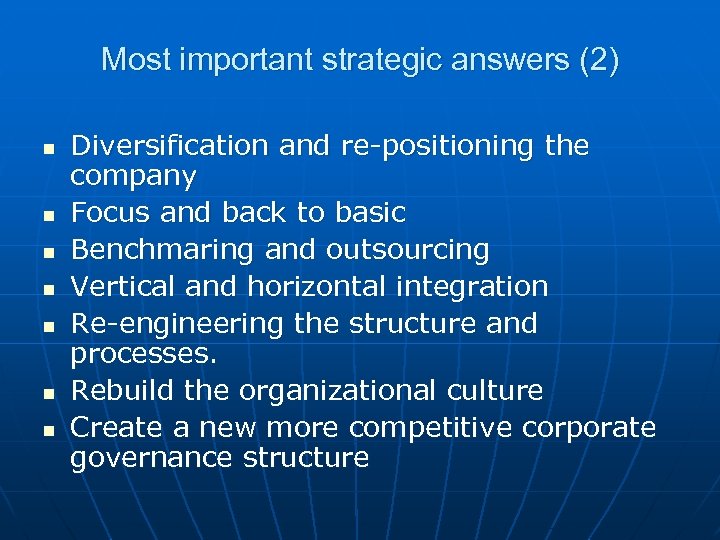 Most important strategic answers (2)

- Diversification and re-positioning the company
- Focus and back to basic
- Benchmaring and outsourcing
- Vertical and horizontal integration
- Re-engineering the structure and processes.
- Rebuild the organizational culture
- Create a new more competitive corporate governance structure